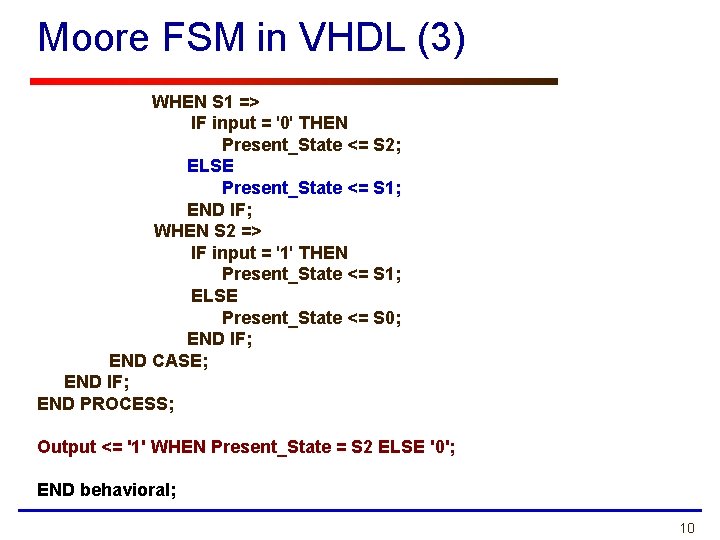 Moore FSM in VHDL (3)

WHEN S1 =>
IF input = '0' THEN
Present_State <= S2;
ELSE
Present_State <= S1;
END IF;
WHEN S2 =>
IF input = '1' THEN
Present_State <= S1;
ELSE
Present_State <= S0;
END IF;
END CASE;
END IF;
END PROCESS;

Output <= '1' WHEN Present_State = S2 ELSE '0';

END behavioral;

10